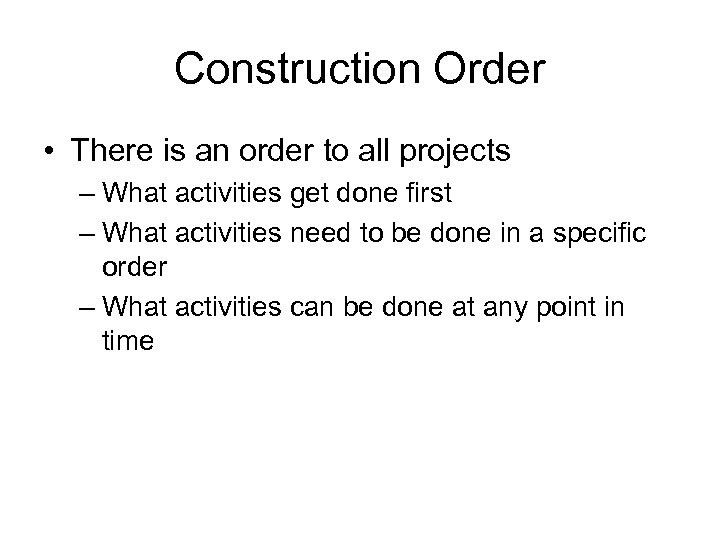 Construction Order

• There is an order to all projects
– What activities get done first
– What activities need to be done in a specific order
– What activities can be done at any point in time